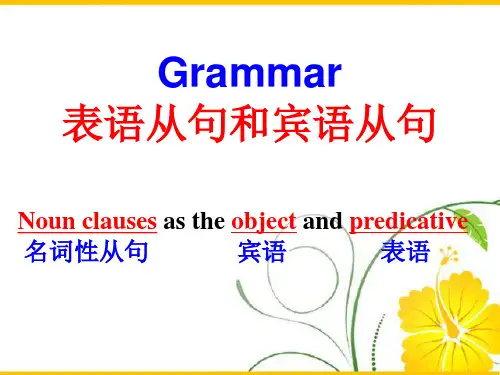 Grammar
表语从句和宾语从句

Noun clauses as the object and predicative
名词性从句 宾语 表语